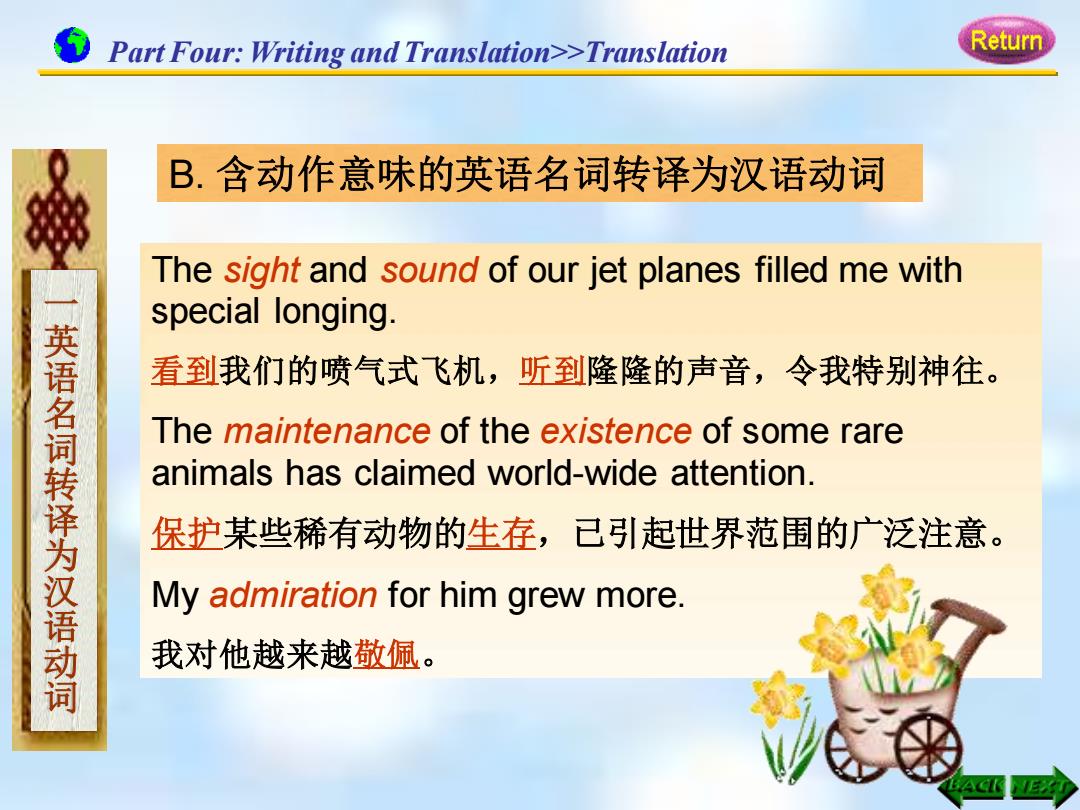 Part Four: Writing and Translation>>Translation

Return

一 英语名词转译为汉语动词

B. 含动作意味的英语名词转译为汉语动词

The sight and sound of our jet planes filled me with special longing.

看到我们的喷气式飞机，听到隆隆的声音，令我特别神往。

The maintenance of the existence of some rare animals has claimed world-wide attention.

保护某些稀有动物的生存，已引起世界范围的广泛注意。

My admiration for him grew more.

我对他越来越敬佩。

BACK NEXT